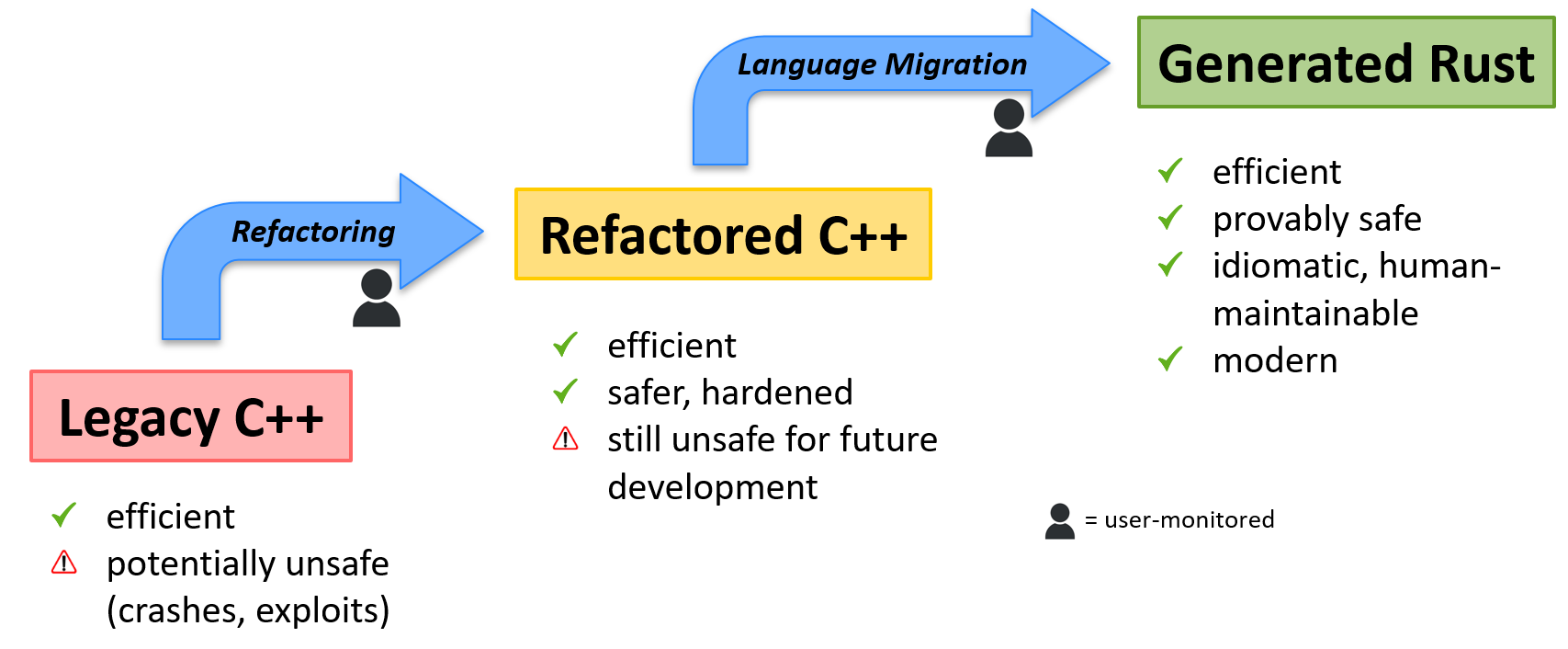 Legacy C++

✓ efficient
⚠ potentially unsafe (crashes, exploits)

Refactoring

Refactored C++

✓ efficient
✓ safer, hardened
⚠ still unsafe for future development

Language Migration

Generated Rust

✓ efficient
✓ provably safe
✓ idiomatic, human-maintainable
✓ modern

= user-monitored